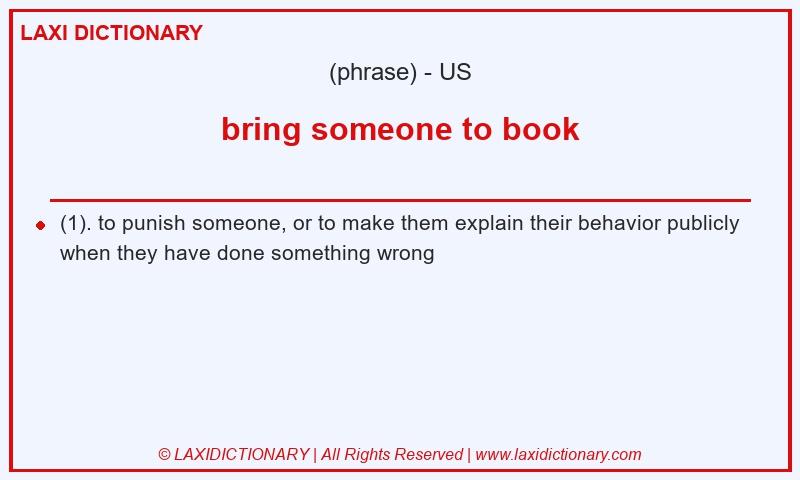 LAXI DICTIONARY

(phrase) - US

bring someone to book

(1). to punish someone, or to make them explain their behavior publicly when they have done something wrong

© LAXIDICTIONARY | All Rights Reserved | www.laxidictionary.com